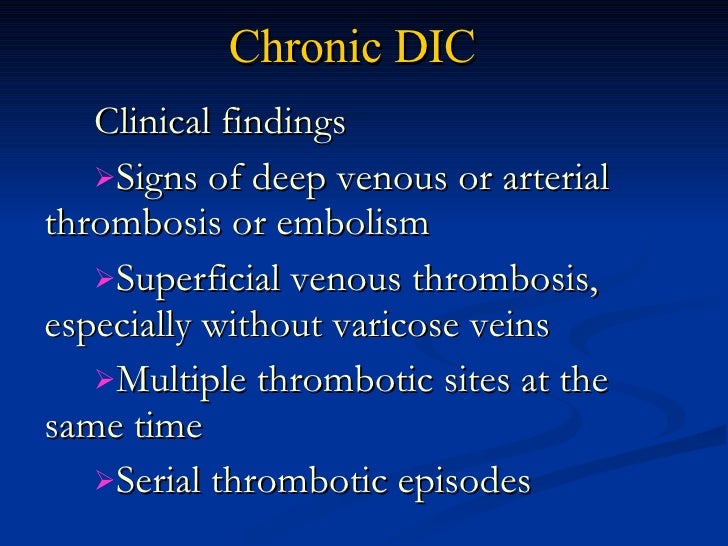 Chronic DIC

Clinical findings

➢Signs of deep venous or arterial thrombosis or embolism

➢Superficial venous thrombosis, especially without varicose veins

➢Multiple thrombotic sites at the same time

➢Serial thrombotic episodes